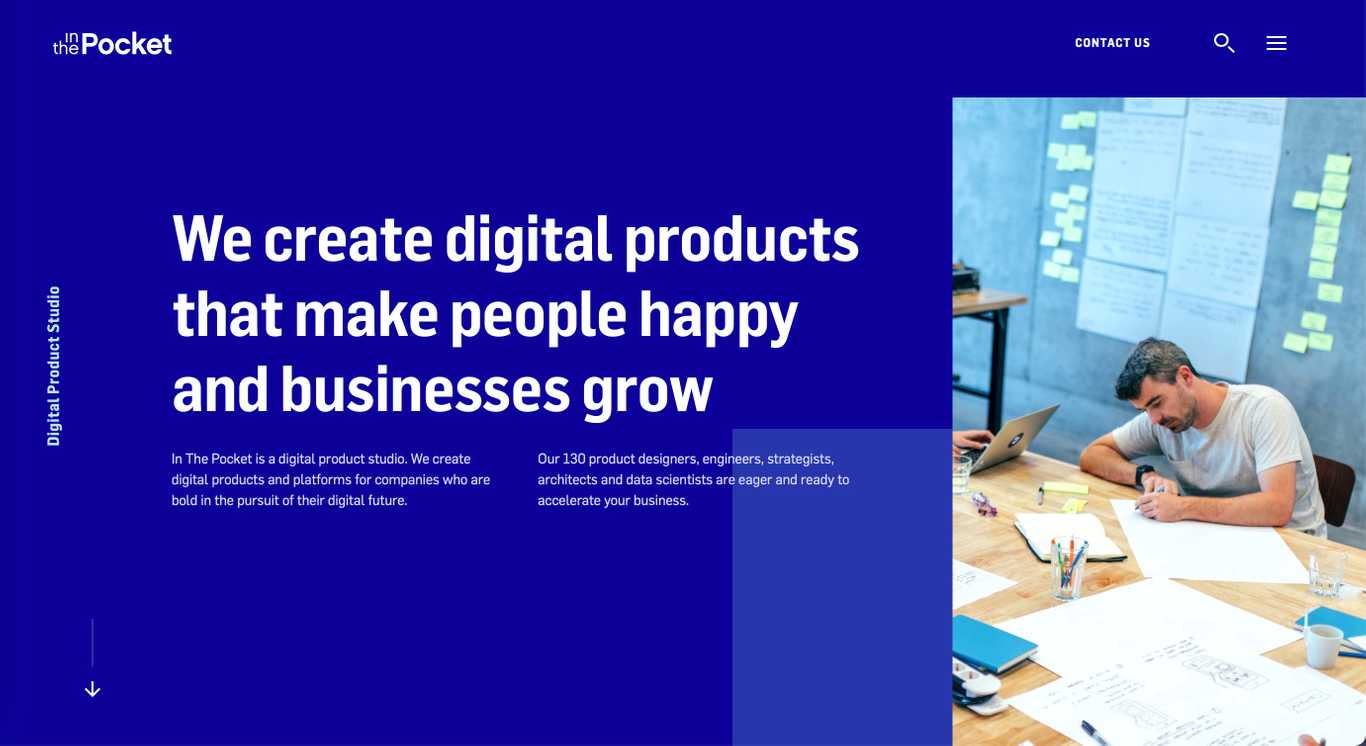 in the Pocket

CONTACT US

Digital Product Studio

We create digital products that make people happy and businesses grow

In The Pocket is a digital product studio. We create digital products and platforms for companies who are bold in the pursuit of their digital future.

Our 130 product designers, engineers, strategists, architects and data scientists are eager and ready to accelerate your business.